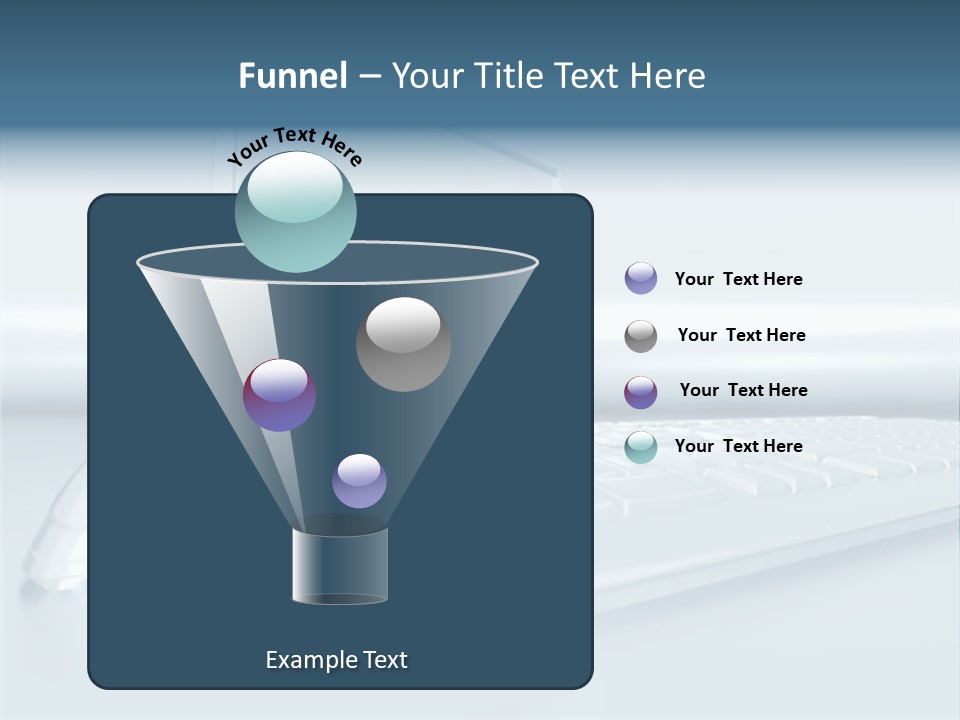 Funnel – Your Title Text Here

Your Text Here

Your Text Here

Your Text Here

Your Text Here

Your Text Here

Example Text